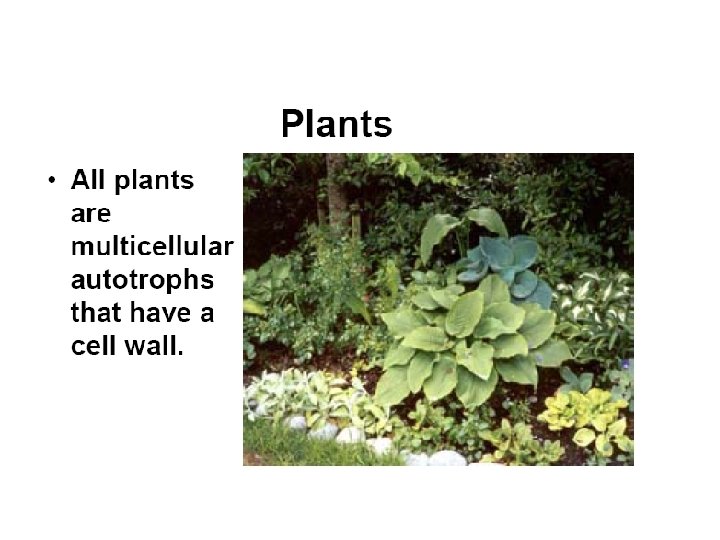 Plants

• All plants are multicellular autotrophs that have a cell wall.